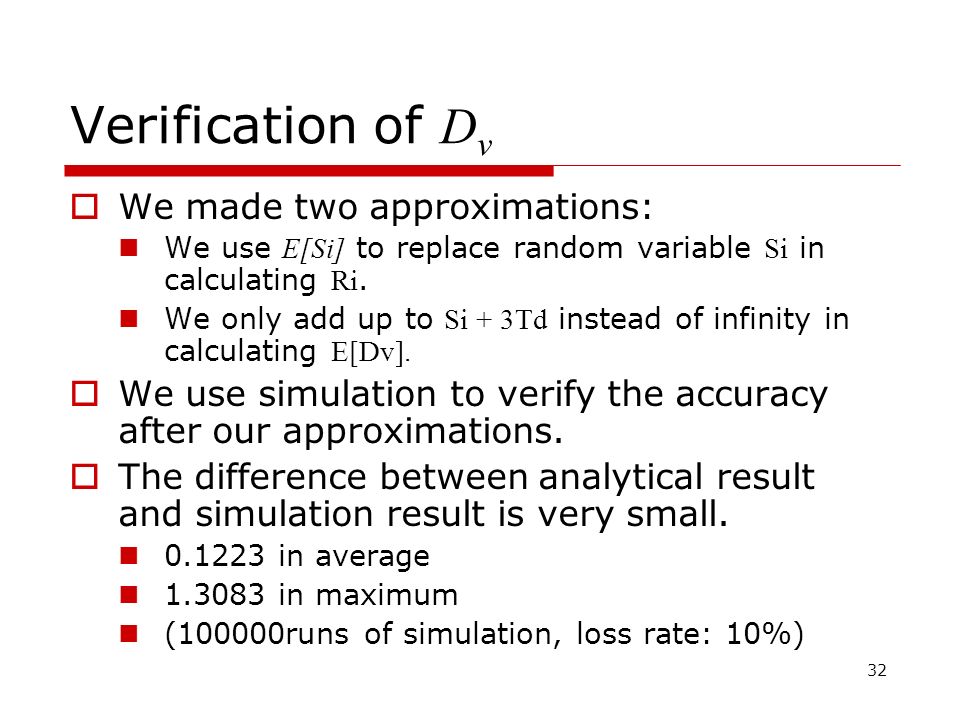 Verification of $D_v$

We made two approximations:

We use $E[Si]$ to replace random variable Si in calculating Ri.

We only add up to Si + 3Td instead of infinity in calculating E[Dv].

We use simulation to verify the accuracy after our approximations.

The difference between analytical result and simulation result is very small.

0.1223 in average

1.3083 in maximum

(100000runs of simulation, loss rate: 10%)

32